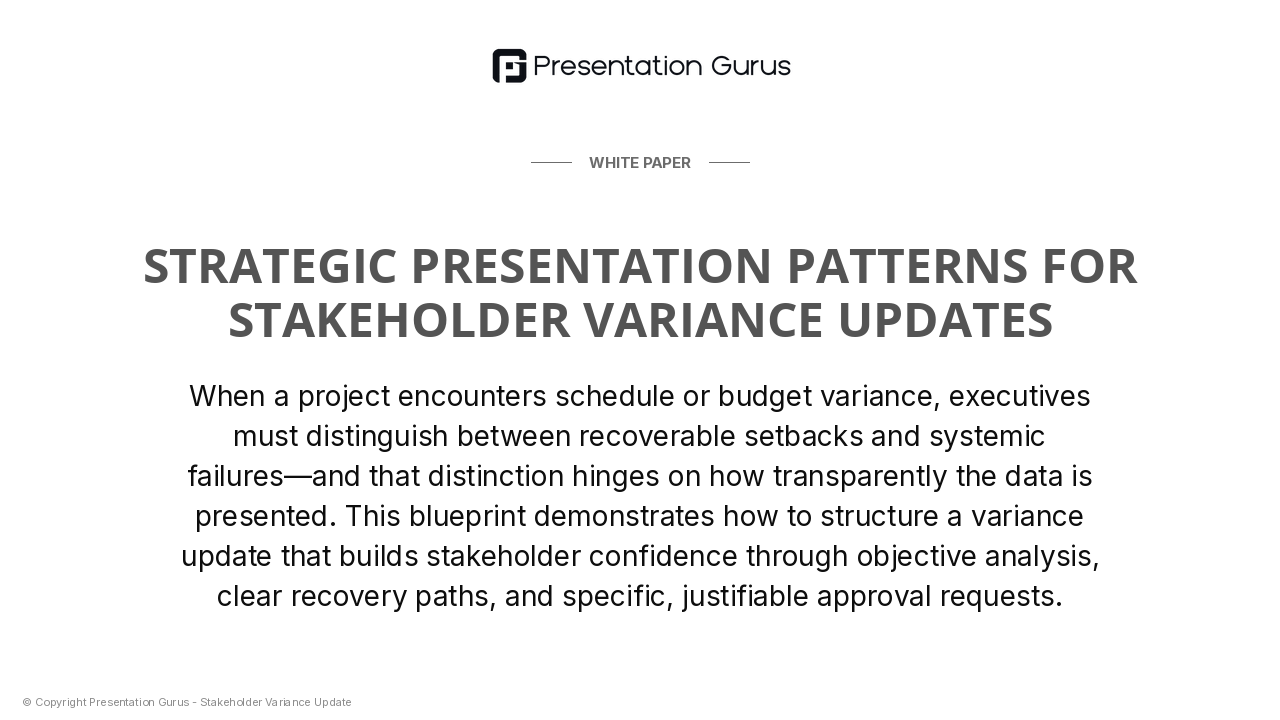 Presentation Gurus

WHITE PAPER

STRATEGIC PRESENTATION PATTERNS FOR STAKEHOLDER VARIANCE UPDATES

When a project encounters schedule or budget variance, executives must distinguish between recoverable setbacks and systemic failures—and that distinction hinges on how transparently the data is presented. This blueprint demonstrates how to structure a variance update that builds stakeholder confidence through objective analysis, clear recovery paths, and specific, justifiable approval requests.

© Copyright Presentation Gurus - Stakeholder Variance Update